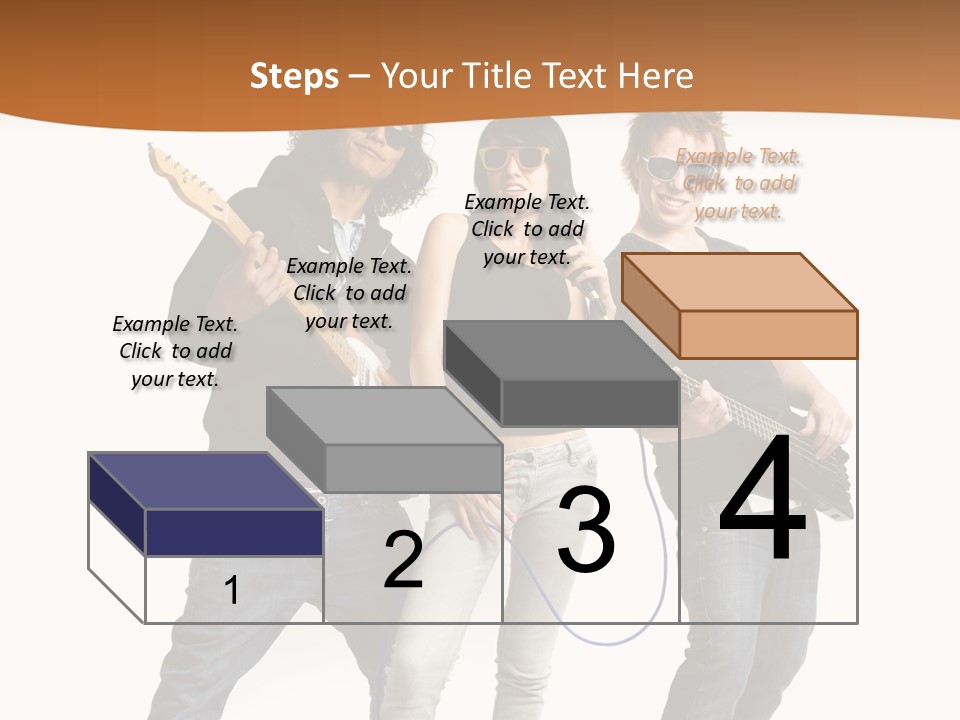 Steps – Your Title Text Here

Example Text. Click to add your text.

Example Text. Click to add your text.

Example Text. Click to add your text.

Example Text. Click to add your text.

1

2

3

4